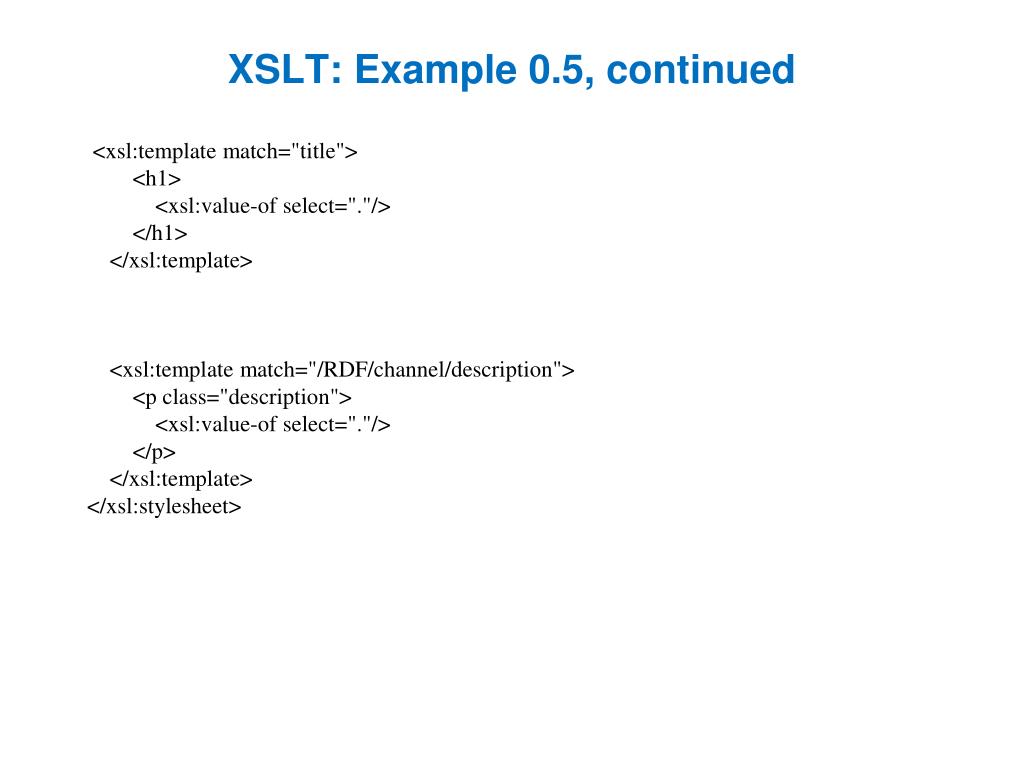 XSLT: Example 0.5, continued

<xsl:template match="title">
<h1>
<xsl:value-of select="."/>
</h1>
</xsl:template>

<xsl:template match="/RDF/channel/description">
<p class="description">
<xsl:value-of select="."/>
</p>
</xsl:template>
</xsl:stylesheet>